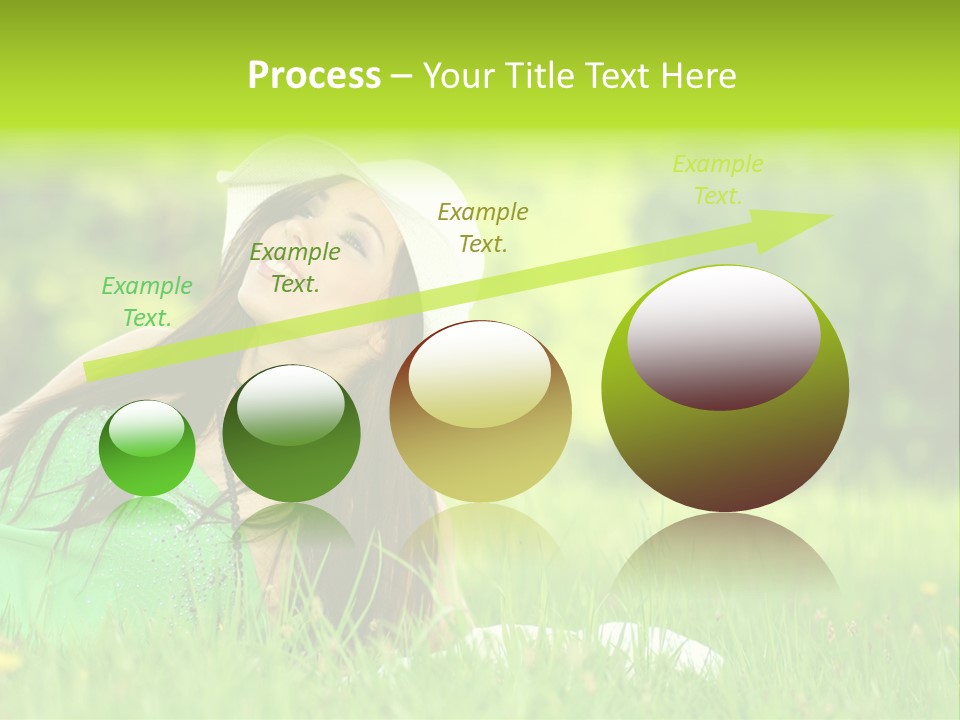 Process – Your Title Text Here

Example Text.

Example Text.

Example Text.

Example Text.